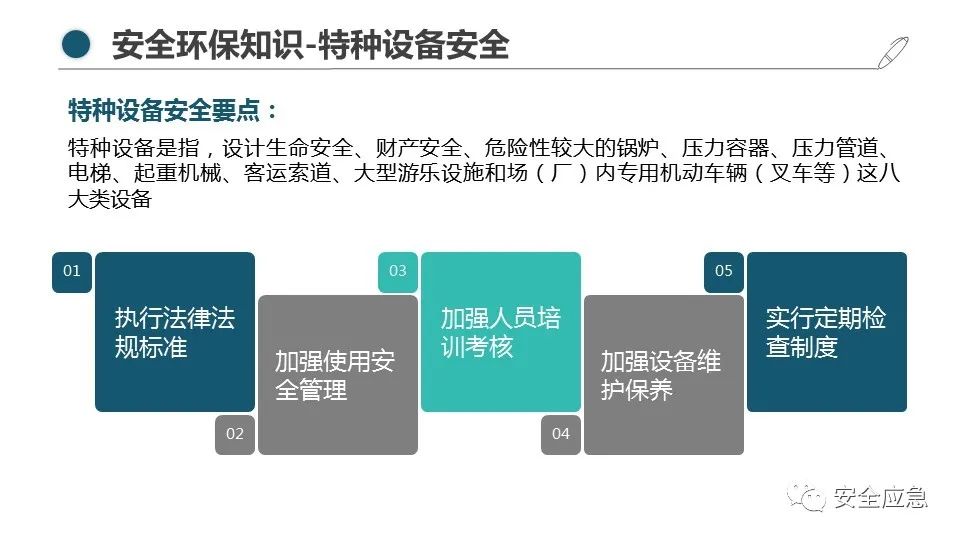 安全环保知识-特种设备安全

特种设备安全要点：

特种设备是指，设计生命安全、财产安全、危险性较大的锅炉、压力容器、压力管道、电梯、起重机械、客运索道、大型游乐设施和场（厂）内专用机动车辆（叉车等）这八大类设备

01

执行法律法规标准

02

加强使用安全管理

03

加强人员培训考核

04

加强设备维护保养

05

实行定期检查制度

安全应急